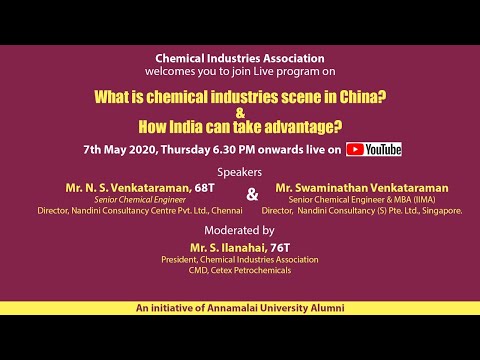 Chemical Industries Association
welcomes you to join Live program on

What is chemical industries scene in China?
&
How India can take advantage?

7th May 2020, Thursday 6.30 PM onwards live on YouTube

Speakers

Mr. N. S. Venkataraman, 68T
Senior Chemical Engineer
Director, Nandini Consultancy Centre Pvt. Ltd., Chennai

&

Mr. Swaminathan Venkataraman
Senior Chemical Engineer & MBA (IIMA)
Director, Nandini Consultancy (S) Pte. Ltd., Singapore.

Moderated by

Mr. S. Ilanahai, 76T
President, Chemical Industries Association
CMD, Cetex Petrochemicals

An initiative of Annamalai University Alumni